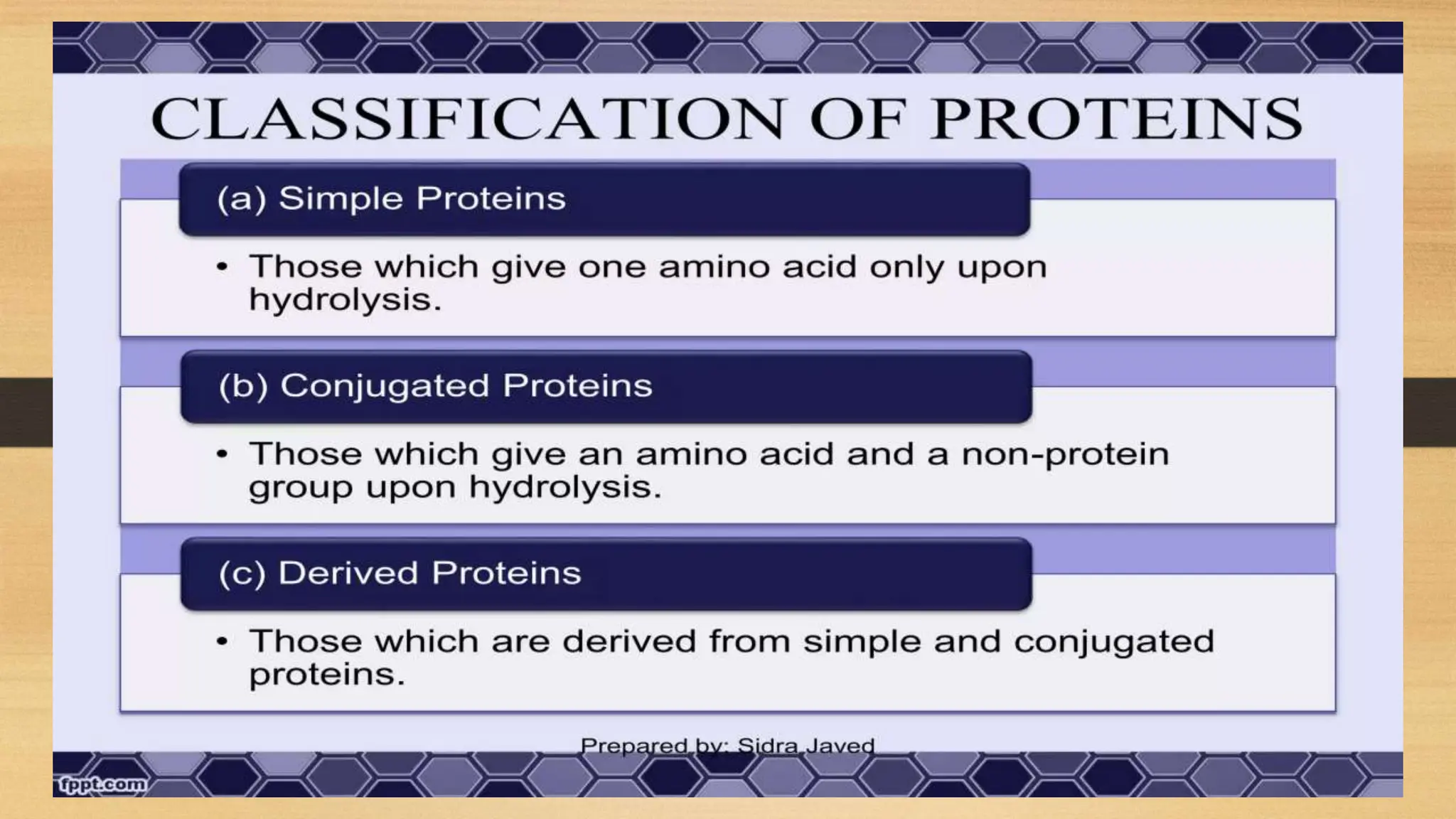 CLASSIFICATION OF PROTEINS

(a) Simple Proteins

• Those which give one amino acid only upon hydrolysis.

(b) Conjugated Proteins

• Those which give an amino acid and a non-protein group upon hydrolysis.

(c) Derived Proteins

• Those which are derived from simple and conjugated proteins.

Prepared by: Sidra Javed

fppt.com